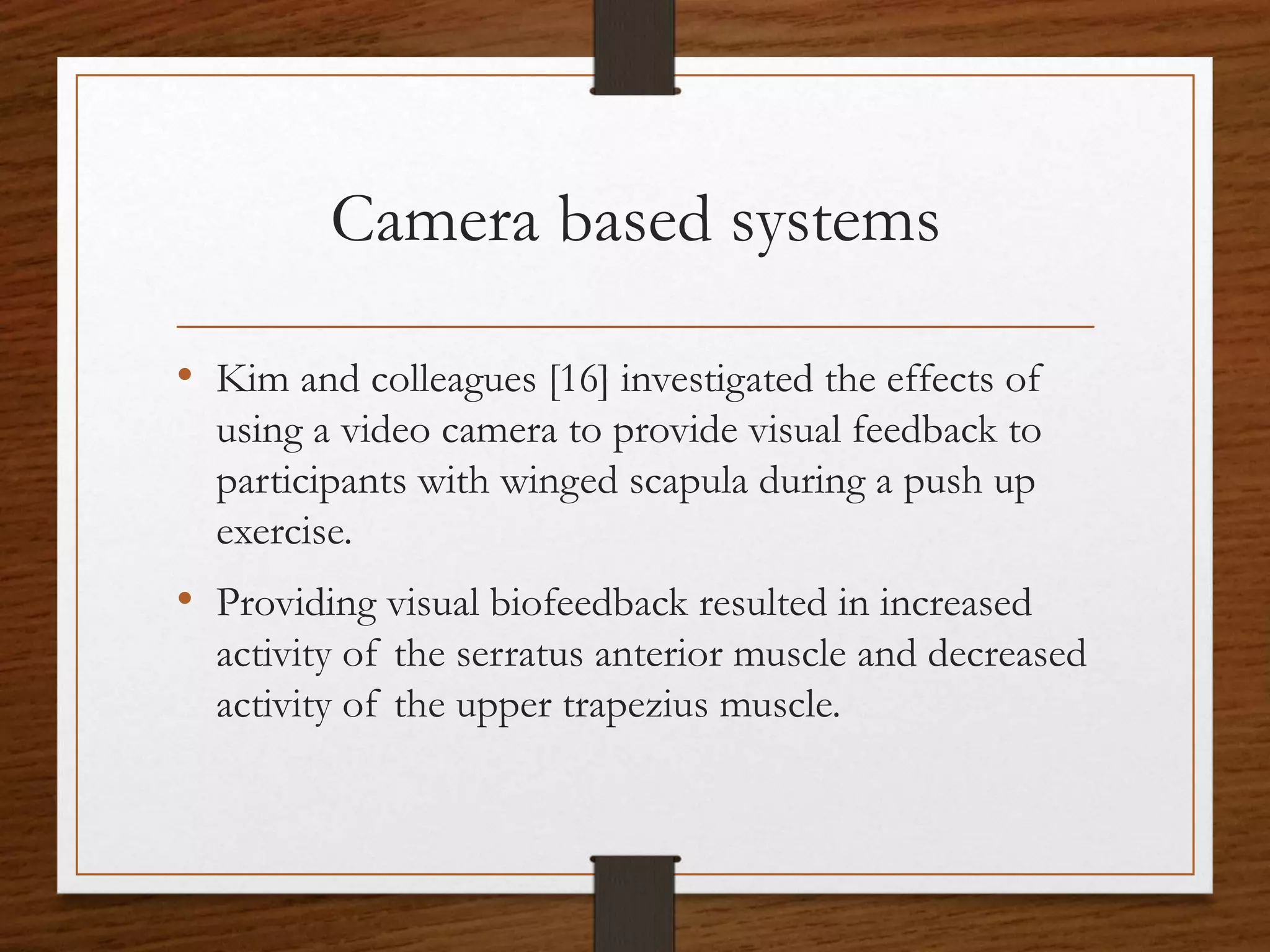 Camera based systems

• Kim and colleagues [16] investigated the effects of using a video camera to provide visual feedback to participants with winged scapula during a push up exercise.

• Providing visual biofeedback resulted in increased activity of the serratus anterior muscle and decreased activity of the upper trapezius muscle.